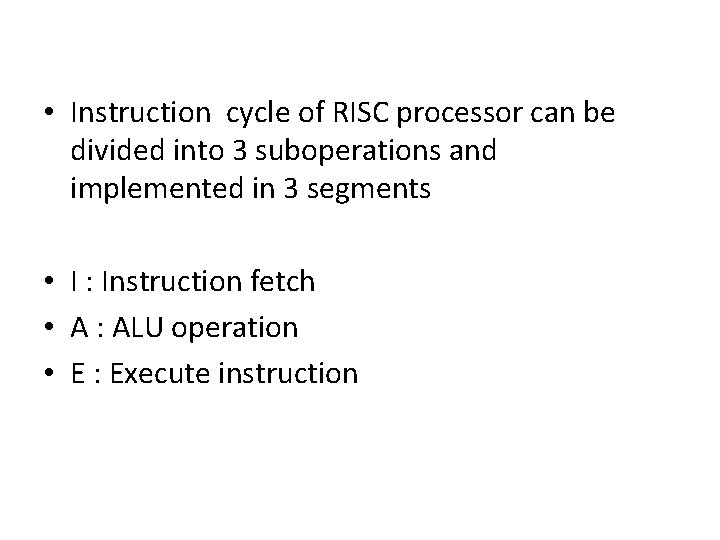 • Instruction cycle of RISC processor can be divided into 3 suboperations and implemented in 3 segments

• I : Instruction fetch
• A : ALU operation
• E : Execute instruction